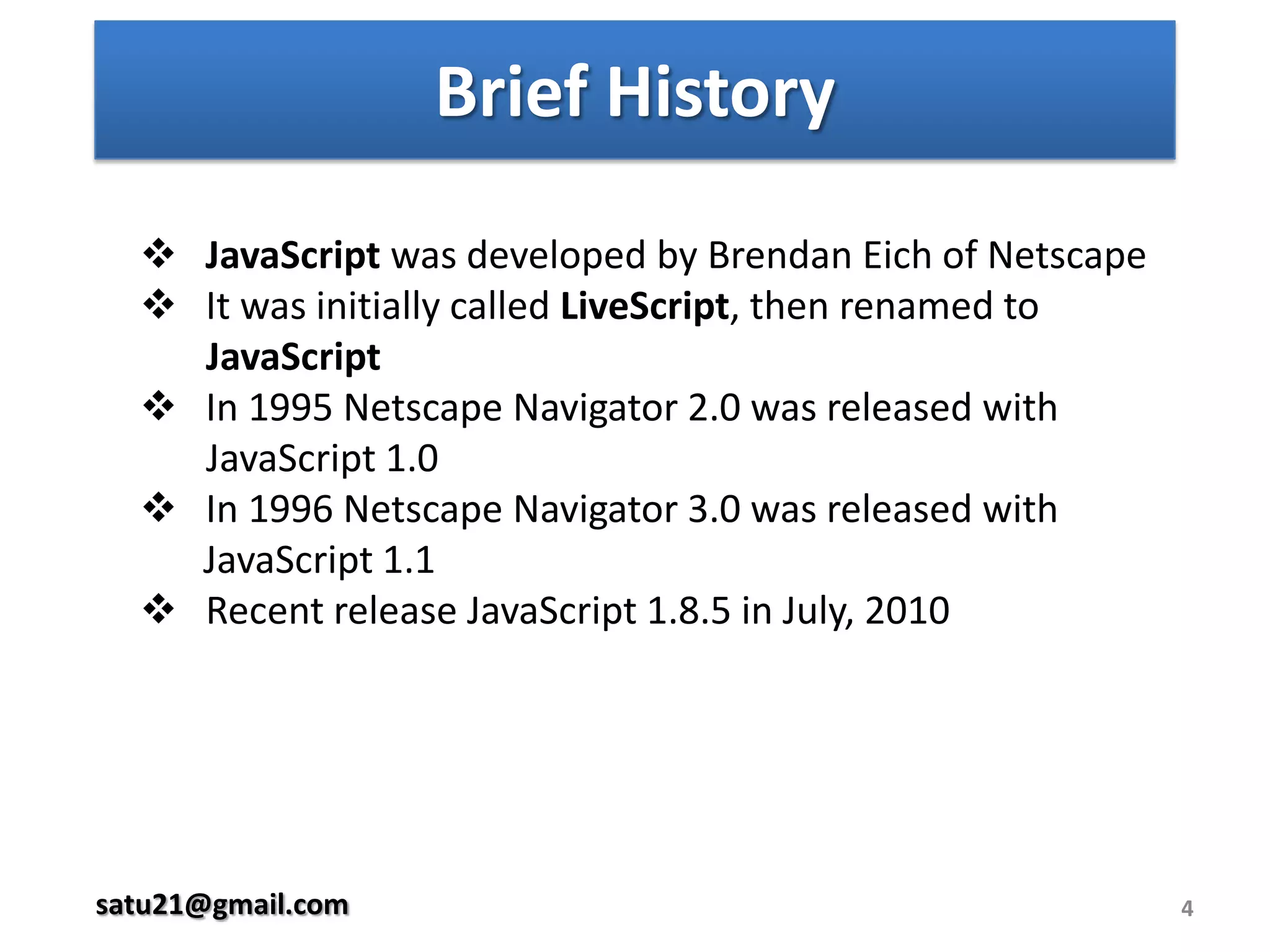 Brief History

❖ JavaScript was developed by Brendan Eich of Netscape
❖ It was initially called LiveScript, then renamed to JavaScript
❖ In 1995 Netscape Navigator 2.0 was released with JavaScript 1.0
❖ In 1996 Netscape Navigator 3.0 was released with JavaScript 1.1
❖ Recent release JavaScript 1.8.5 in July, 2010

satu21@gmail.com

4